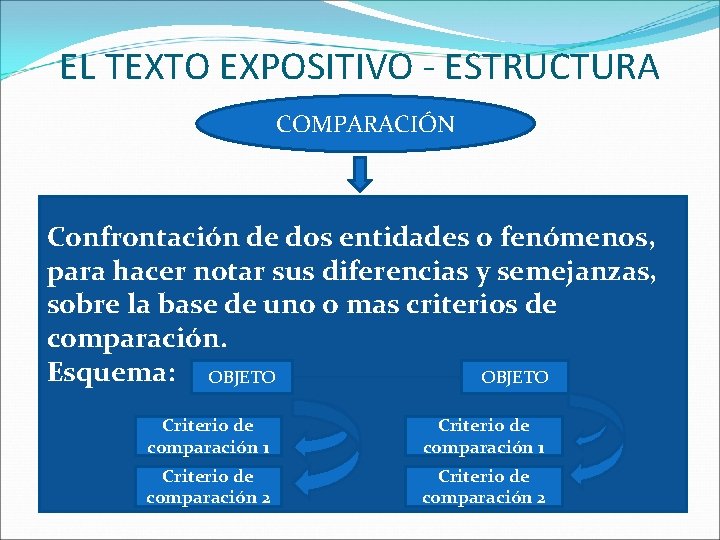 EL TEXTO EXPOSITIVO - ESTRUCTURA

COMPARACIÓN

Confrontación de dos entidades o fenómenos, para hacer notar sus diferencias y semejanzas, sobre la base de uno o mas criterios de comparación.

Esquema:

OBJETO

Criterio de comparación 1

Criterio de comparación 2

OBJETO

Criterio de comparación 1

Criterio de comparación 2